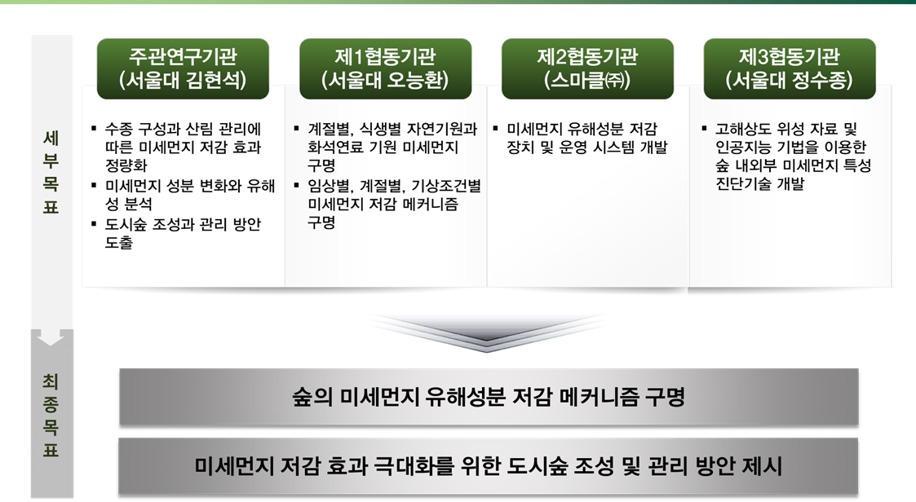 세부목표

주관연구기관
(서울대 김현석)

▪ 수종 구성과 산림 관리에 따른 미세먼지 저감 효과 정량화
▪ 미세먼지 성분 변화와 유해성 분석
▪ 도시숲 조성과 관리 방안 도출

제1협동기관
(서울대 오능환)

▪ 계절별, 식생별 자연기원과 화석연료 기원 미세먼지 구명
▪ 임상별, 계절별, 기상조건별 미세먼지 저감 메커니즘 구명

제2협동기관
(스마클㈜)

▪ 미세먼지 유해성분 저감 장치 및 운영 시스템 개발

제3협동기관
(서울대 정수종)

▪ 고해상도 위성 자료 및 인공지능 기법을 이용한 숲 내외부 미세먼지 특성 진단기술 개발

최종목표

숲의 미세먼지 유해성분 저감 메커니즘 구명

미세먼지 저감 효과 극대화를 위한 도시숲 조성 및 관리 방안 제시